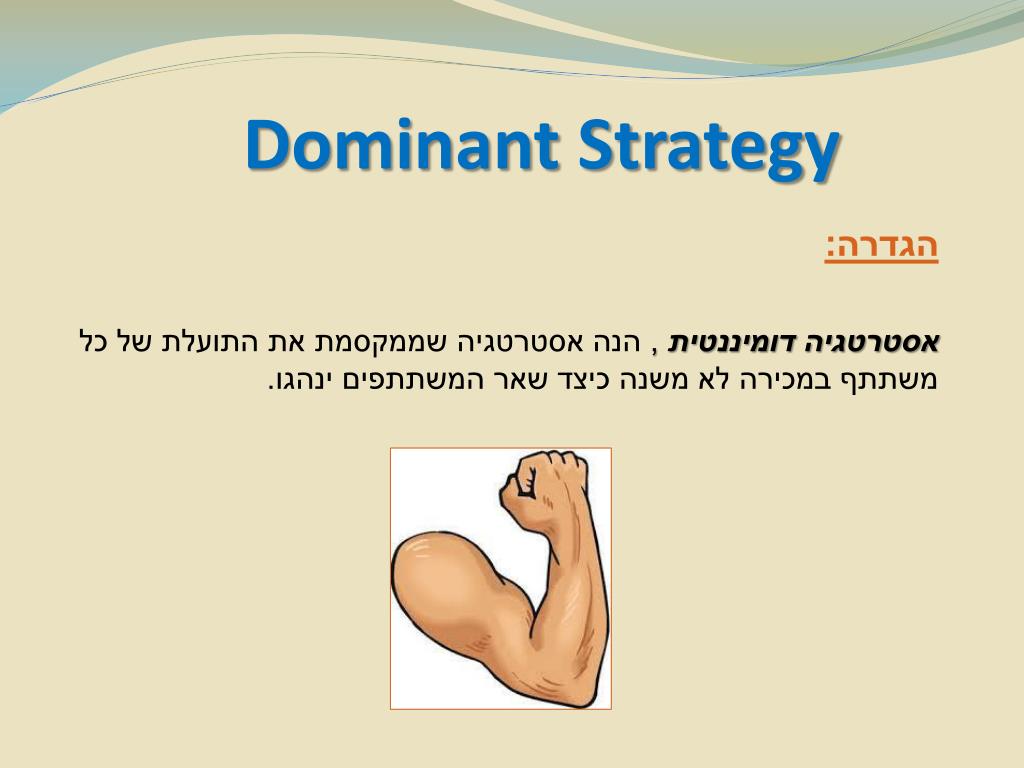 Dominant Strategy

הגדרה:

אסטרטגיה דומיננטית , הנה אסטרטגיה שממקסמת את התועלת של כל משתתף במכירה לא משנה כיצד שאר המשתתפים ינהגו.